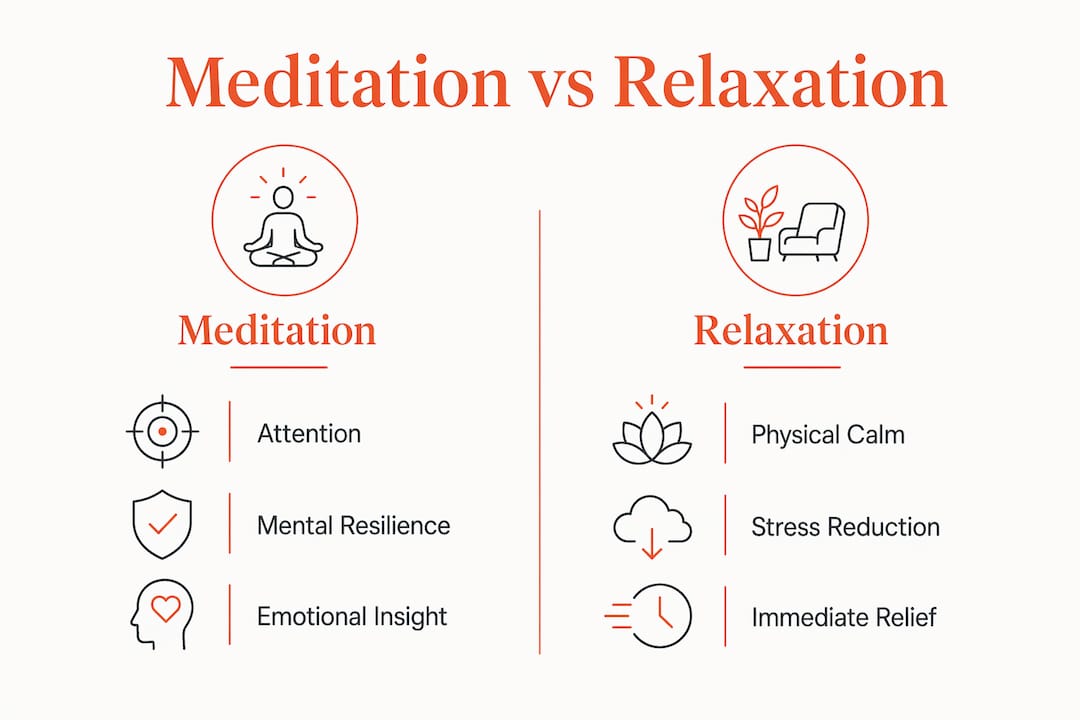 Meditation vs Relaxation

Meditation

Attention

Mental Resilience

Emotional Insight

Relaxation

Physical Calm

Stress Reduction

Immediate Relief